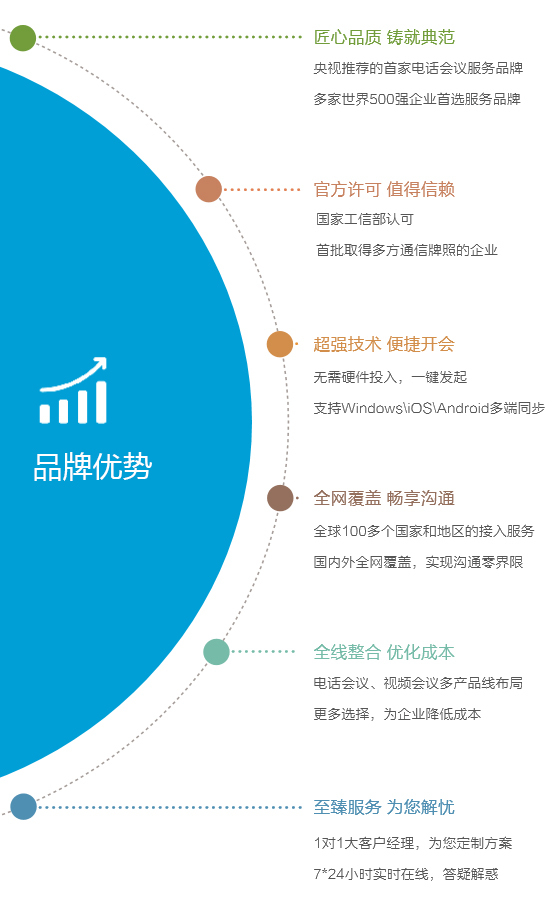 品牌优势

匠心品质 铸就典范
央视推荐的首家电话会议服务品牌
多家世界500强企业首选服务品牌

官方许可 值得信赖
国家工信部认可
首批取得多方通信牌照的企业

超强技术 便捷开会
无需硬件投入，一键发起
支持Windows\iOS\Android多端同步

全网覆盖 畅享沟通
全球100多个国家和地区的接入服务
国内外全网覆盖，实现沟通零界限

全线整合 优化成本
电话会议、视频会议多产品线布局
更多选择，为企业降低成本

至臻服务 为您解忧
1对1大客户经理，为您定制方案
7*24小时实时在线，答疑解惑